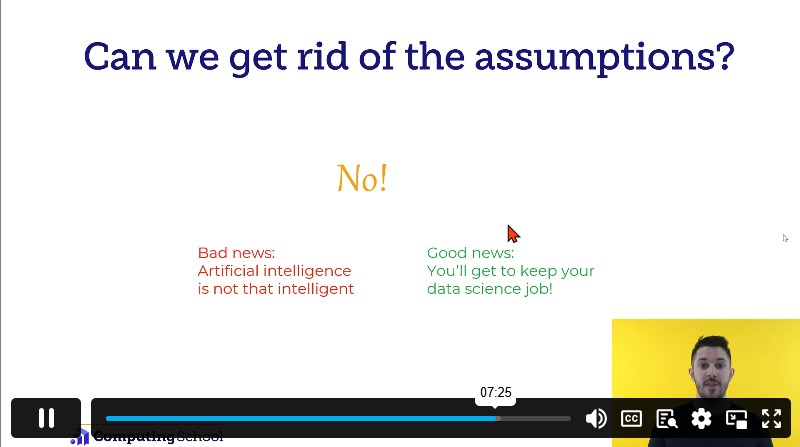 Can we get rid of the assumptions?

No!

Bad news:
Artificial intelligence is not that intelligent

Good news:
You'll get to keep your data science job!

07:25

CC

Computing School